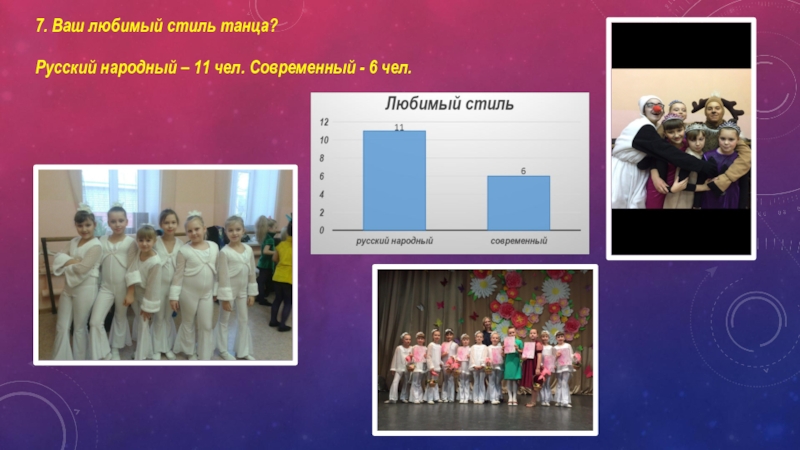 7. Ваш любимый стиль танца?

Русский народный – 11 чел. Современный - 6 чел.

Любимый стиль

12
10
8
6
4
2
0

11
6

русский народный
современный